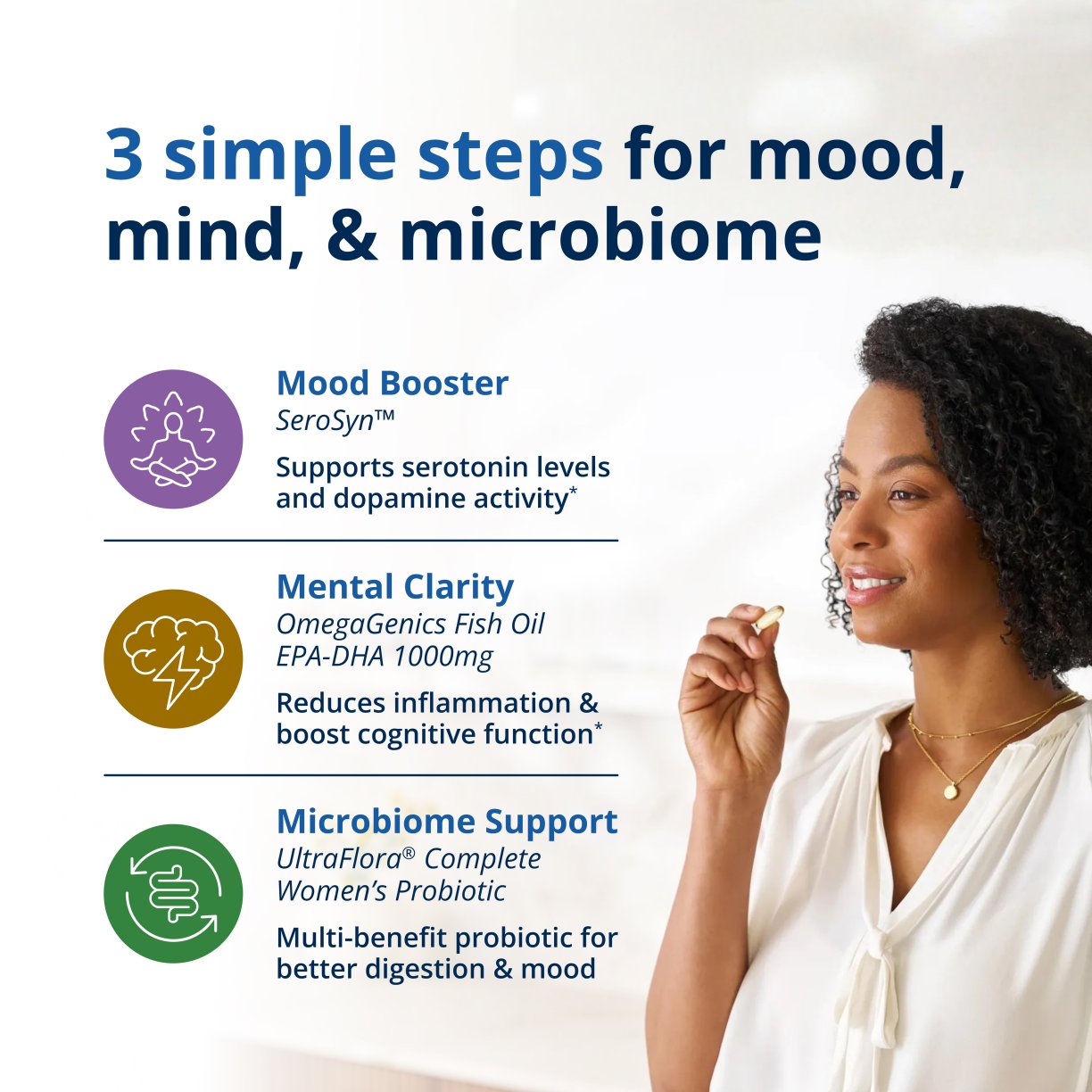 3 simple steps for mood, mind, & microbiome

Mood Booster
SeroSyn™

Supports serotonin levels and dopamine activity*

Mental Clarity
OmegaGenics Fish Oil EPA-DHA 1000mg

Reduces inflammation & boost cognitive function*

Microbiome Support
UltraFlora® Complete Women's Probiotic

Multi-benefit probiotic for better digestion & mood